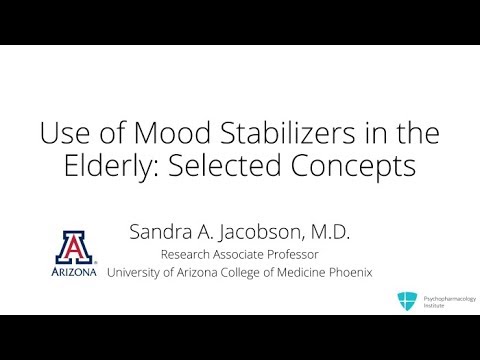 Use of Mood Stabilizers in the Elderly: Selected Concepts

A
ARIZONA

Sandra A. Jacobson, M.D.
Research Associate Professor
University of Arizona College of Medicine Phoenix

Psychopharmacology Institute